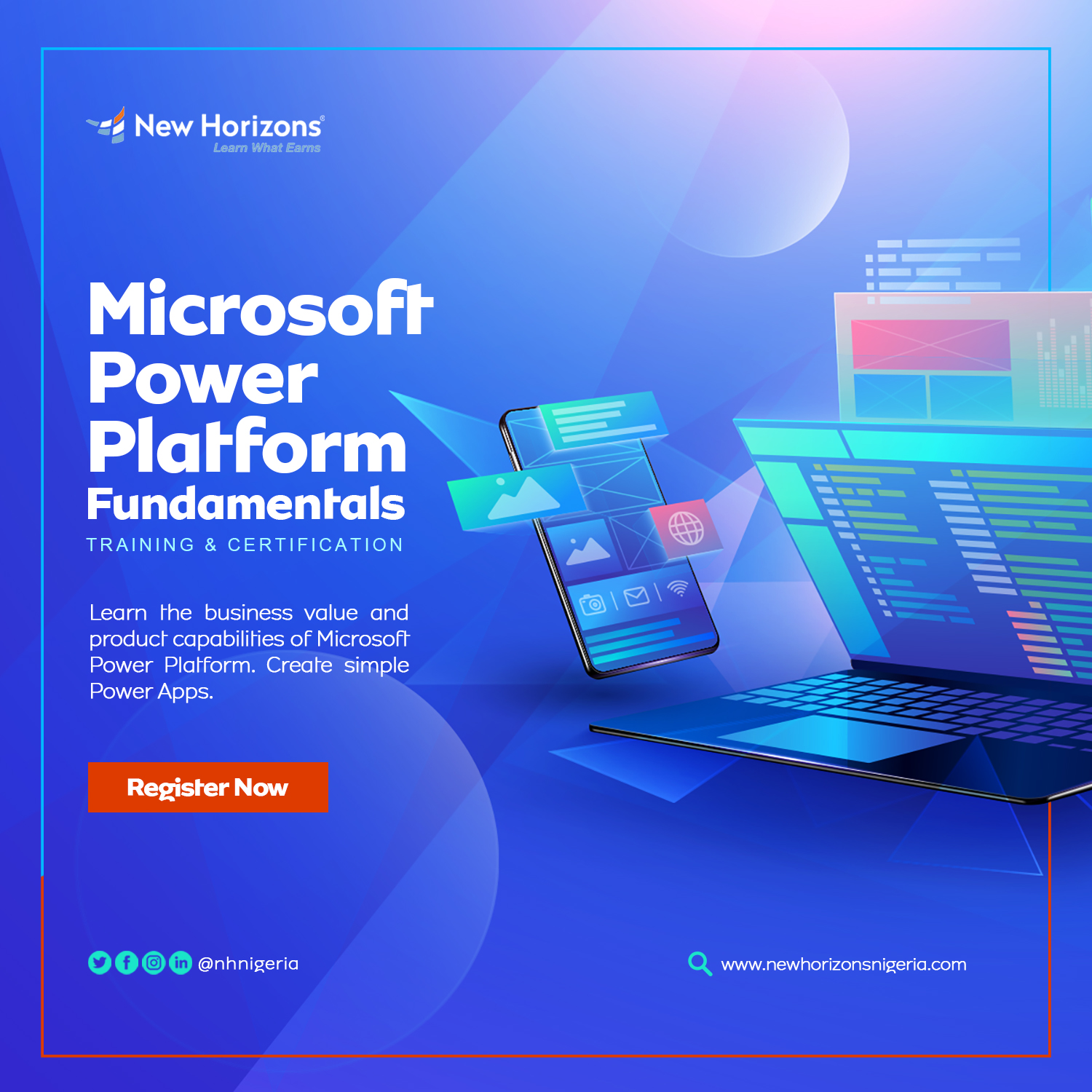 New Horizons®
Learn What Earns

Microsoft Power Platform Fundamentals

TRAINING & CERTIFICATION

Learn the business value and product capabilities of Microsoft Power Platform. Create simple Power Apps.

Register Now

@nhnigeria

www.newhorizonsnigeria.com